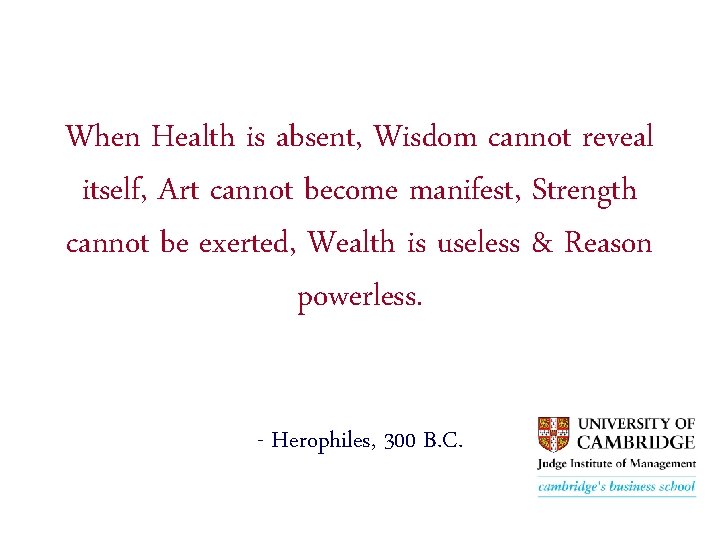 When Health is absent, Wisdom cannot reveal itself, Art cannot become manifest, Strength cannot be exerted, Wealth is useless & Reason powerless.

- Herophiles, 300 B.C.

UNIVERSITY OF
CAMBRIDGE
Judge Institute of Management
cambridge's business school